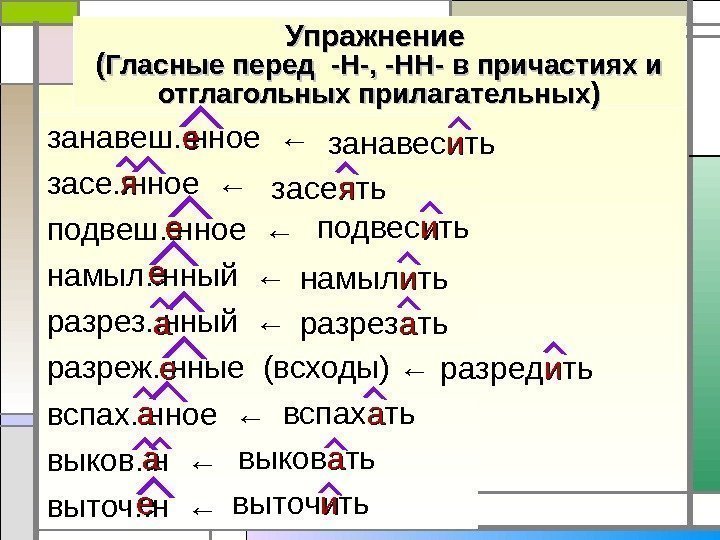 Упражнение
(Гласные перед -Н-, -НН- в причастиях и отглагольных прилагательных)

занавеш.енное ← занавесить
засе.янное ← засеять
подвеш.енное ← подвесить
намыл.енный ← намылить
разрез.анный ← разрезать
разреж.енные (всходы) ← разредить
вспах.анное ← вспахать
выков.ан ← выковать
выточ.ен ← выточить